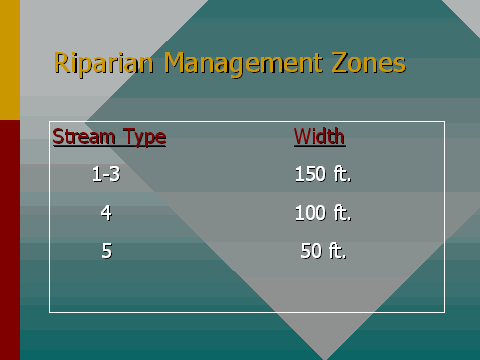 Riparian Management Zones

| Stream Type | Width |
|---|---|
| 1-3 | 150 ft. |
| 4 | 100 ft. |
| 5 | 50 ft. |